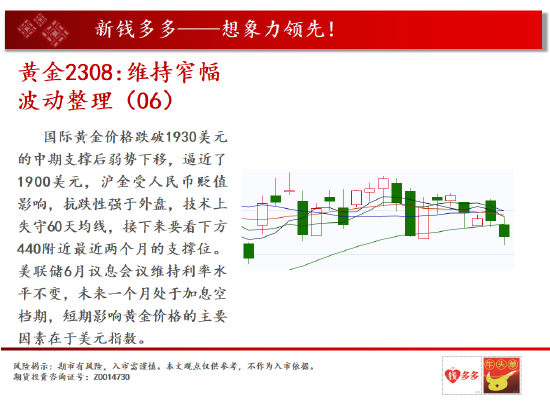 新钱多多——想象力领先！

黄金2308:维持窄幅波动整理（06）

国际黄金价格跌破1930美元的中期支撑后弱势下移，逼近了1900美元，沪金受人民币贬值影响，抗跌性强于外盘，技术上失守60天均线，接下来要看下方440附近最近两个月的支撑位。美联储6月议息会议维持利率水平不变，未来一个月处于加息空档期，短期影响黄金价格的主要因素在于美元指数。

风险揭示：期市有风险，入市需谨慎。本文观点仅供参考，不作为入市依据。
期货投资咨询证号：Z0014730

钱多多
牛头单